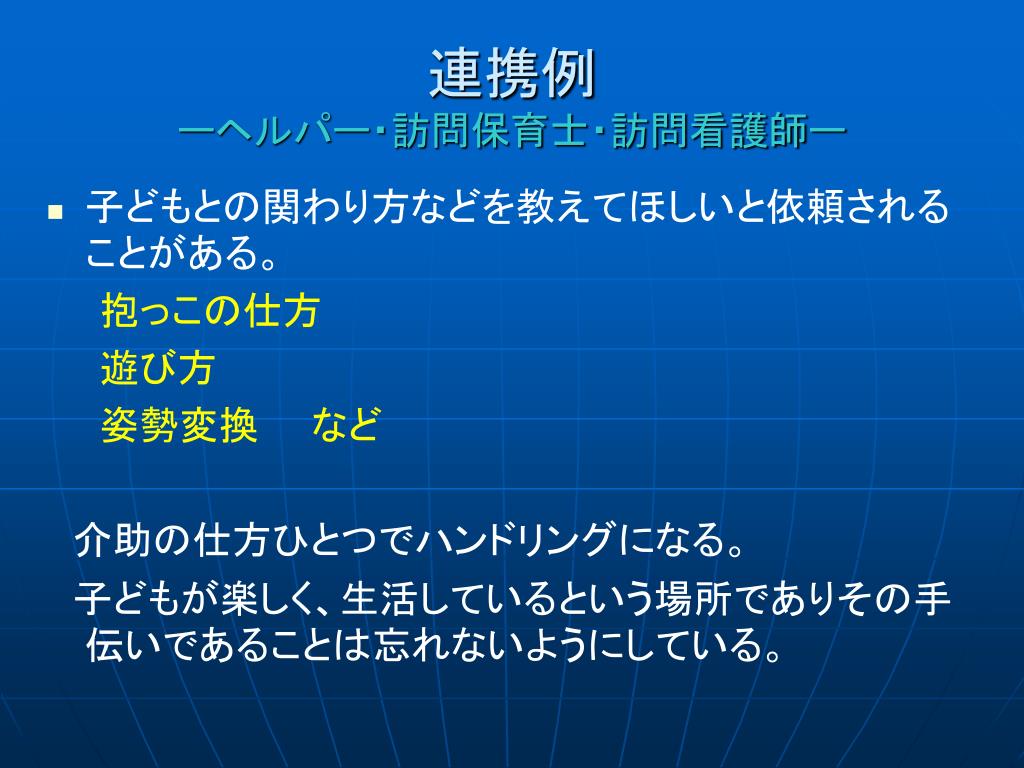 連携例
ーヘルパー･訪問保育士･訪問看護師ー

子どもとの関わり方などを教えてほしいと依頼されることがある。

抱っこの仕方
遊び方
姿勢変換　　など

介助の仕方ひとつでハンドリングになる。

子どもが楽しく、生活しているという場所でありその手伝いであることは忘れないようにしている。